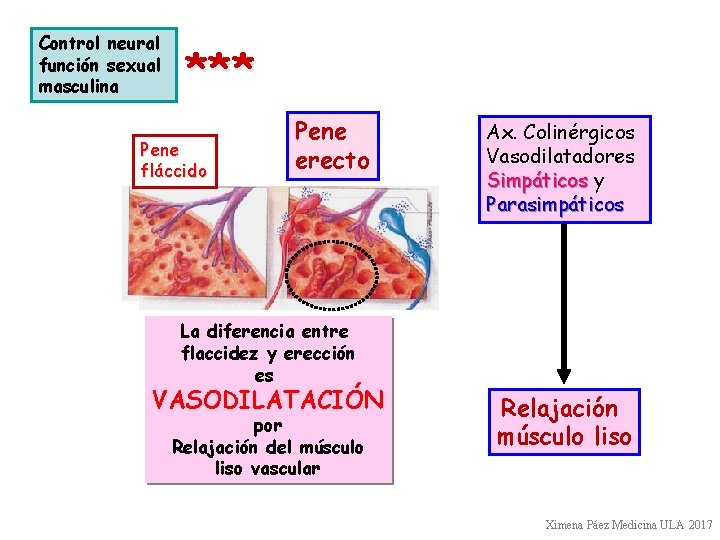 Control neural función sexual masculina

***

Pene fláccido

Pene erecto

Ax. Colinérgicos Vasodilatadores Simpáticos y Parasimpáticos

La diferencia entre flaccidez y erección es VASODILATACIÓN por Relajación del músculo liso vascular

Relajación músculo liso

Ximena Páez Medicina ULA 2017